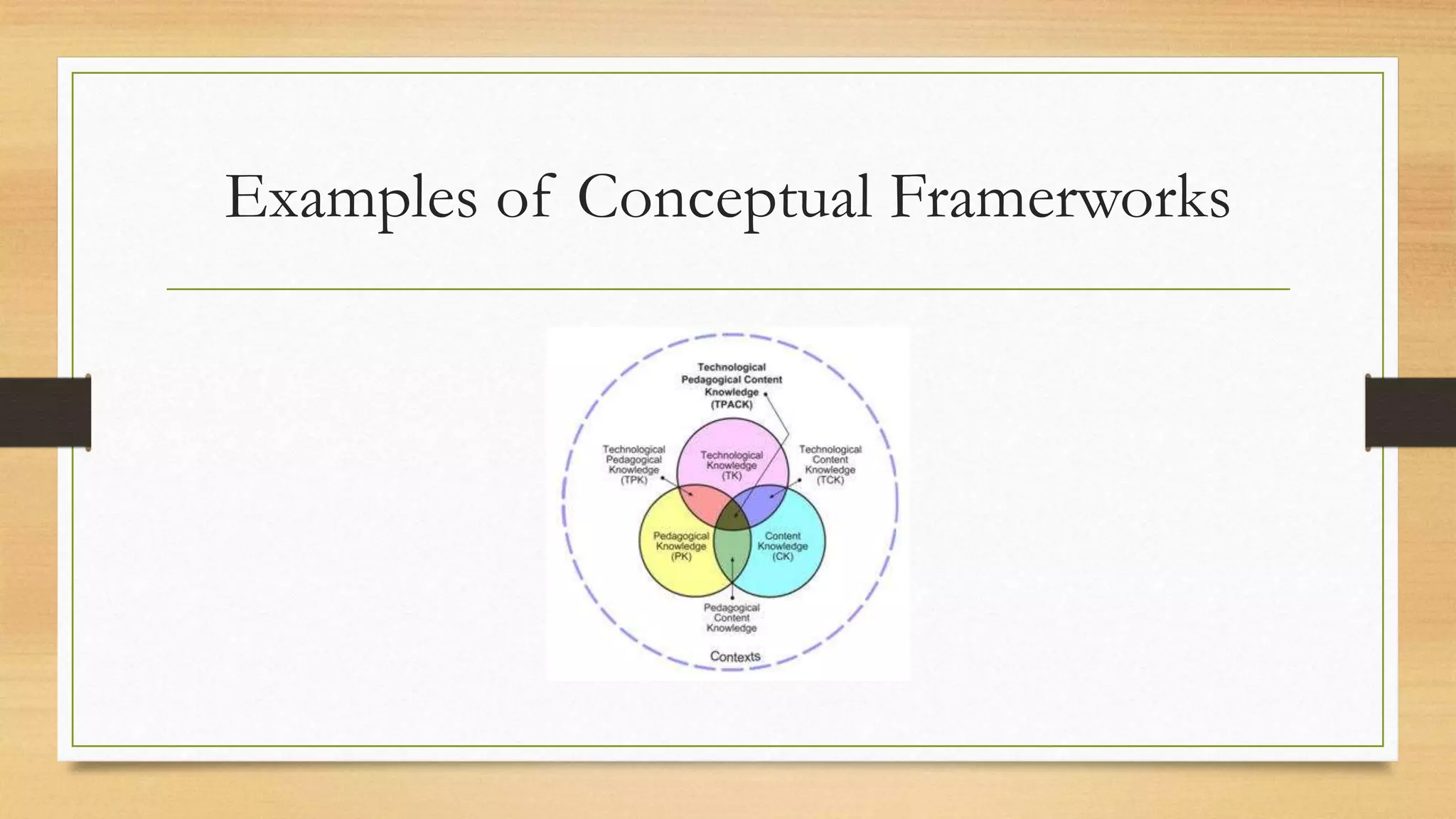 Examples of Conceptual Framerworks

Technological Pedagogical Content Knowledge (TPACK)

Technological Pedagogical Knowledge (TPK)

Technological Knowledge (TK)

Technological Content Knowledge (TCK)

Pedagogical Knowledge (PK)

Content Knowledge (CK)

Pedagogical Content Knowledge

Contexts